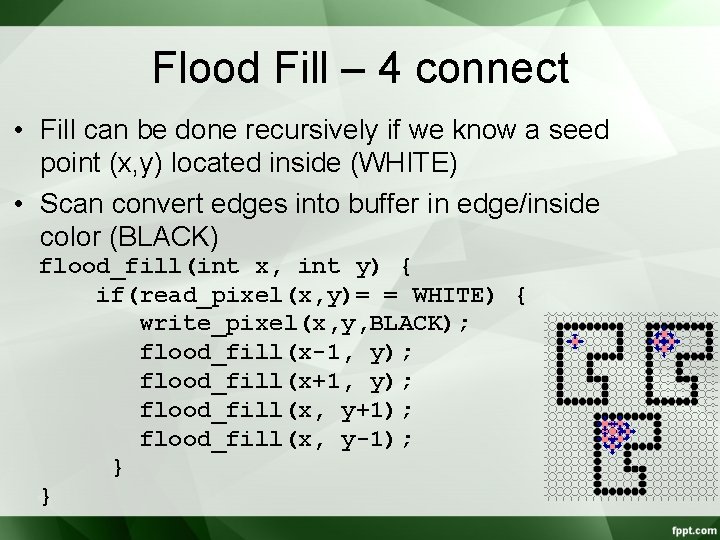 Flood Fill – 4 connect

• Fill can be done recursively if we know a seed point (x,y) located inside (WHITE)

• Scan convert edges into buffer in edge/inside color (BLACK)

flood_fill(int x, int y) {
    if(read_pixel(x,y)= = WHITE) {
        write_pixel(x,y,BLACK);
        flood_fill(x-1, y);
        flood_fill(x+1, y);
        flood_fill(x, y+1);
        flood_fill(x, y-1);
    }
}

fppt.com